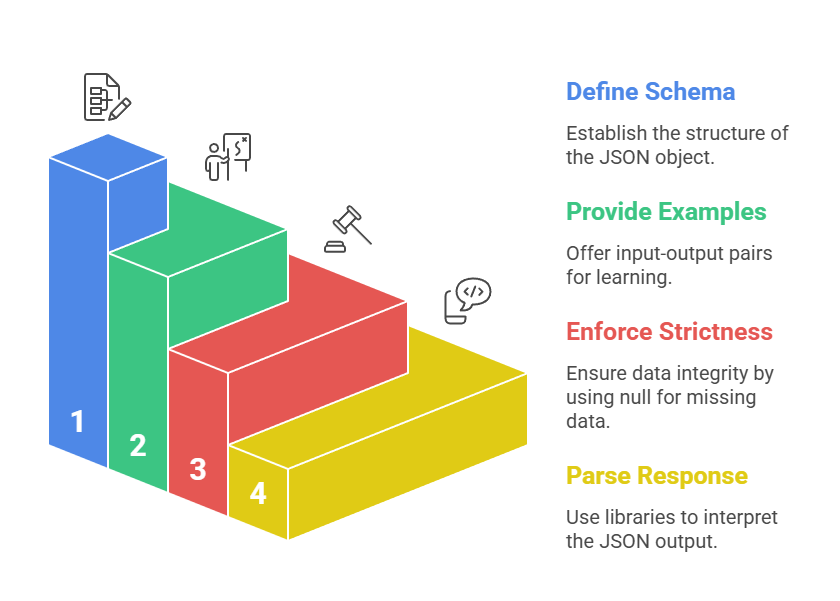 1

2

3

4

Define Schema

Establish the structure of the JSON object.

Provide Examples

Offer input-output pairs for learning.

Enforce Strictness

Ensure data integrity by using null for missing data.

Parse Response

Use libraries to interpret the JSON output.